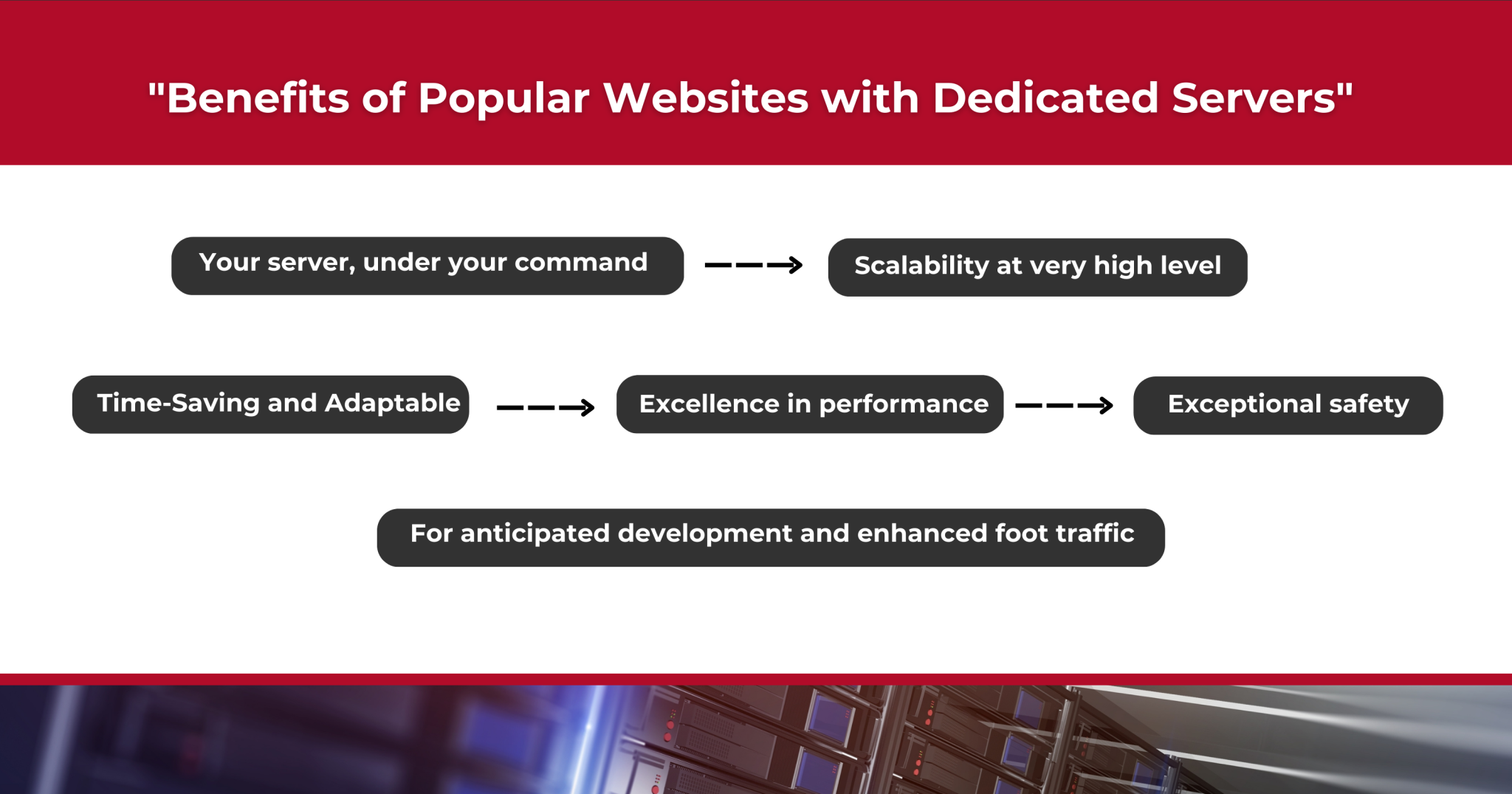 "Benefits of Popular Websites with Dedicated Servers"

Your server, under your command

Scalability at very high level

Time-Saving and Adaptable

Excellence in performance

Exceptional safety

For anticipated development and enhanced foot traffic